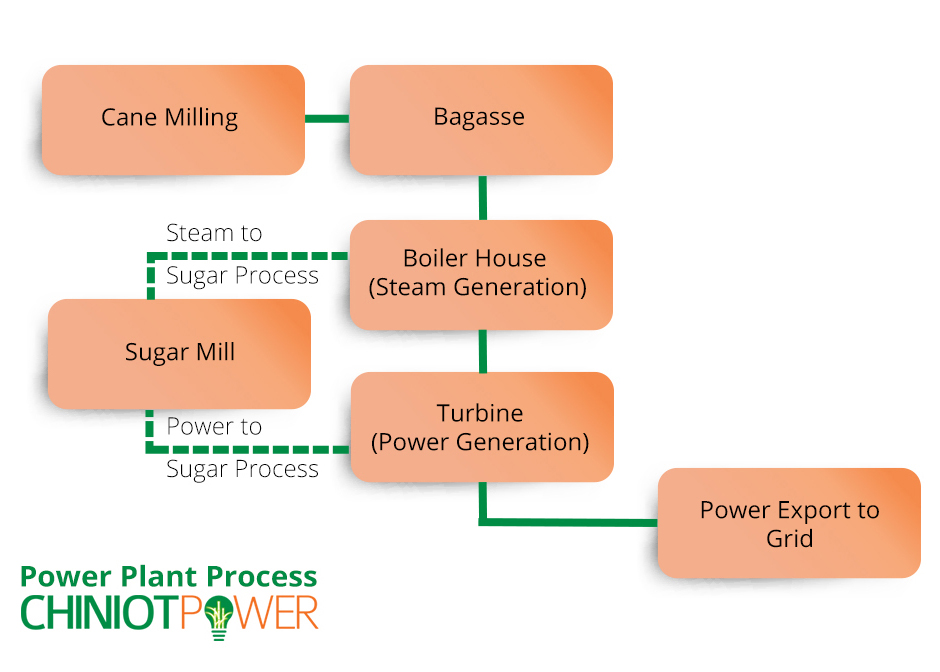 Cane Milling

Bagasse

Steam to Sugar Process

Boiler House (Steam Generation)

Sugar Mill

Power to Sugar Process

Turbine (Power Generation)

Power Export to Grid

Power Plant Process

CHINIOTPOWER